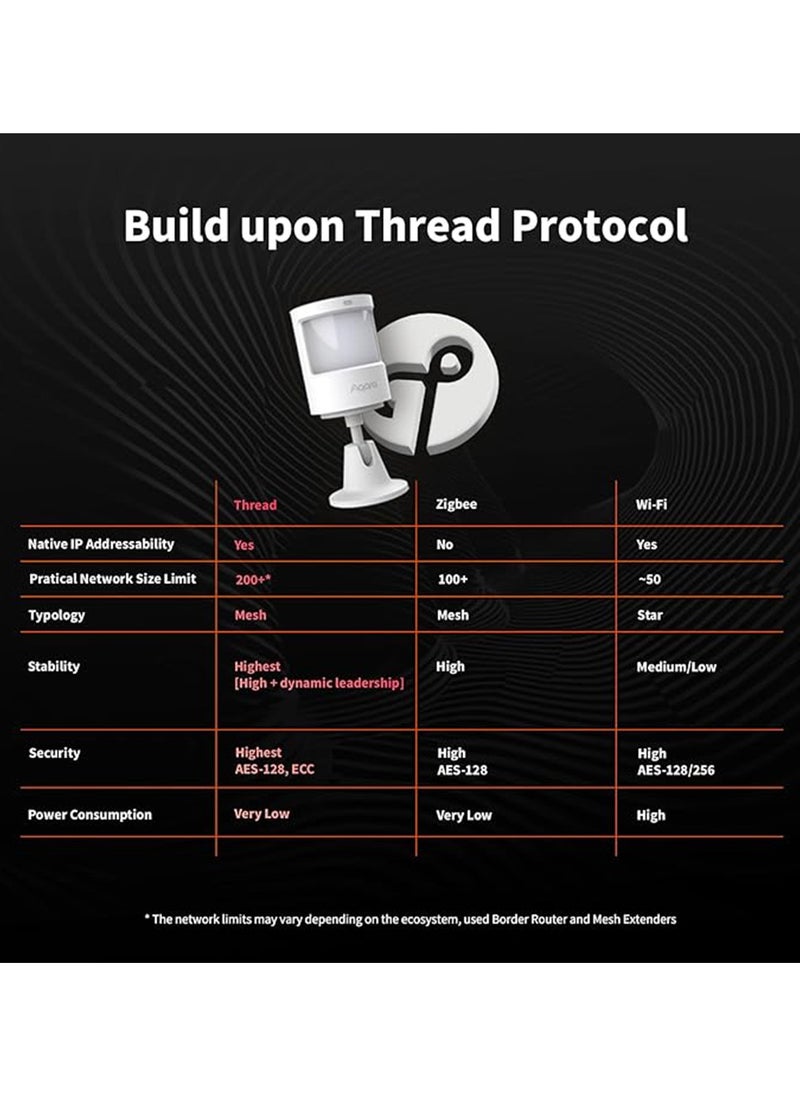 Build upon Thread Protocol

Aqara

| | Thread | Zigbee | Wi-Fi |
|---|---|---|---|
| Native IP Addressability | Yes | No | Yes |
| Pratical Network Size Limit | 200+* | 100+ | ~50 |
| Typology | Mesh | Mesh | Star |
| Stability | Highest [High + dynamic leadership] | High | Medium/Low |
| Security | Highest AES-128, ECC | High AES-128 | High AES-128/256 |
| Power Consumption | Very Low | Very Low | High |

* The network limits may vary depending on the ecosystem, used Border Router and Mesh Extenders